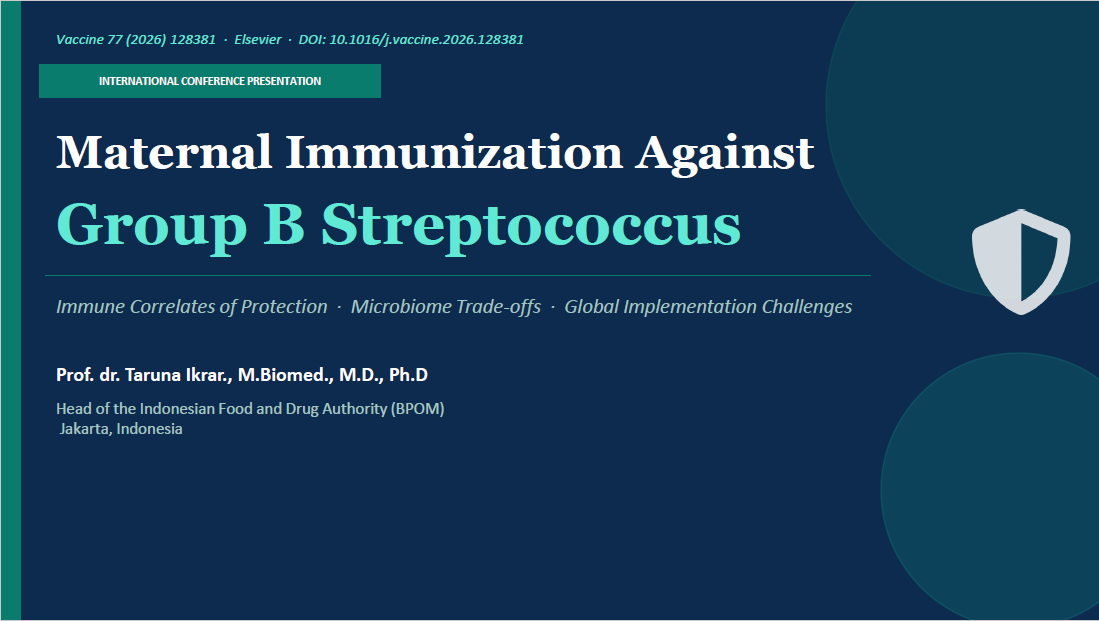 Vaccine 77 (2026) 128381 · Elsevier · DOI: 10.1016/j.vaccine.2026.128381

INTERNATIONAL CONFERENCE PRESENTATION

Maternal Immunization Against
Group B Streptococcus

Immune Correlates of Protection · Microbiome Trade-offs · Global Implementation Challenges

Prof. dr. Taruna Ikrar., M.Biomed., M.D., Ph.D

Head of the Indonesian Food and Drug Authority (BPOM)
Jakarta, Indonesia